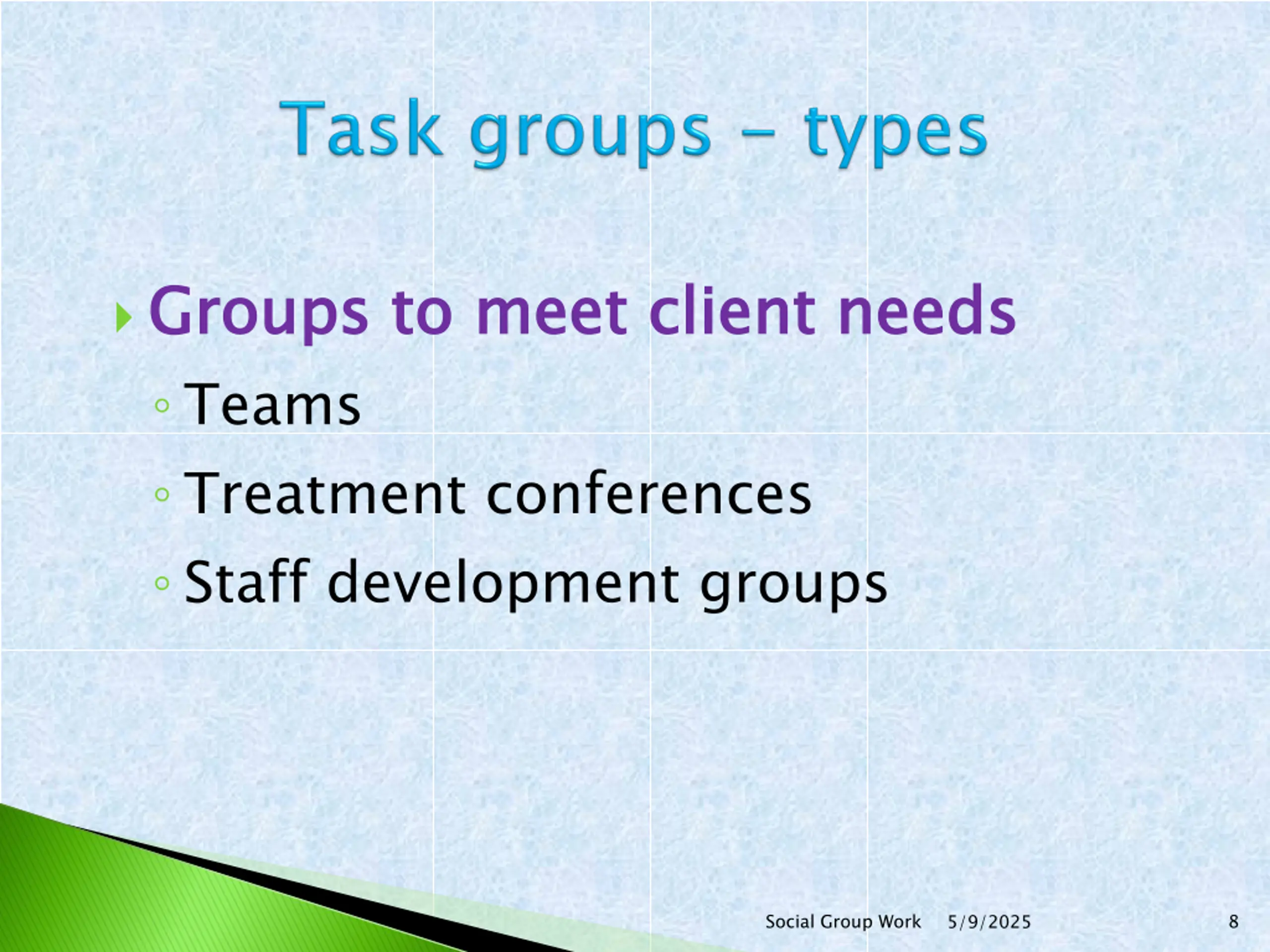 Task groups – types

Groups to meet client needs

Teams

Treatment conferences

Staff development groups

Social Group Work 5/9/2025 8